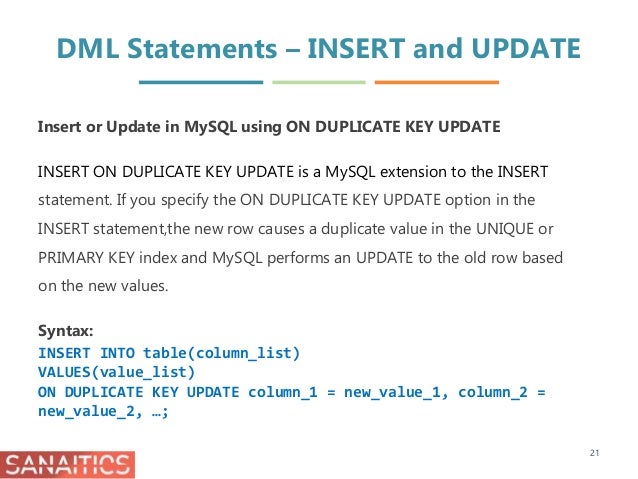 DML Statements – INSERT and UPDATE

Insert or Update in MySQL using ON DUPLICATE KEY UPDATE

INSERT ON DUPLICATE KEY UPDATE is a MySQL extension to the INSERT statement. If you specify the ON DUPLICATE KEY UPDATE option in the INSERT statement,the new row causes a duplicate value in the UNIQUE or PRIMARY KEY index and MySQL performs an UPDATE to the old row based on the new values.

Syntax:
INSERT INTO table(column_list)
VALUES(value_list)
ON DUPLICATE KEY UPDATE column_1 = new_value_1, column_2 = new_value_2, …;

SANAITICS

21